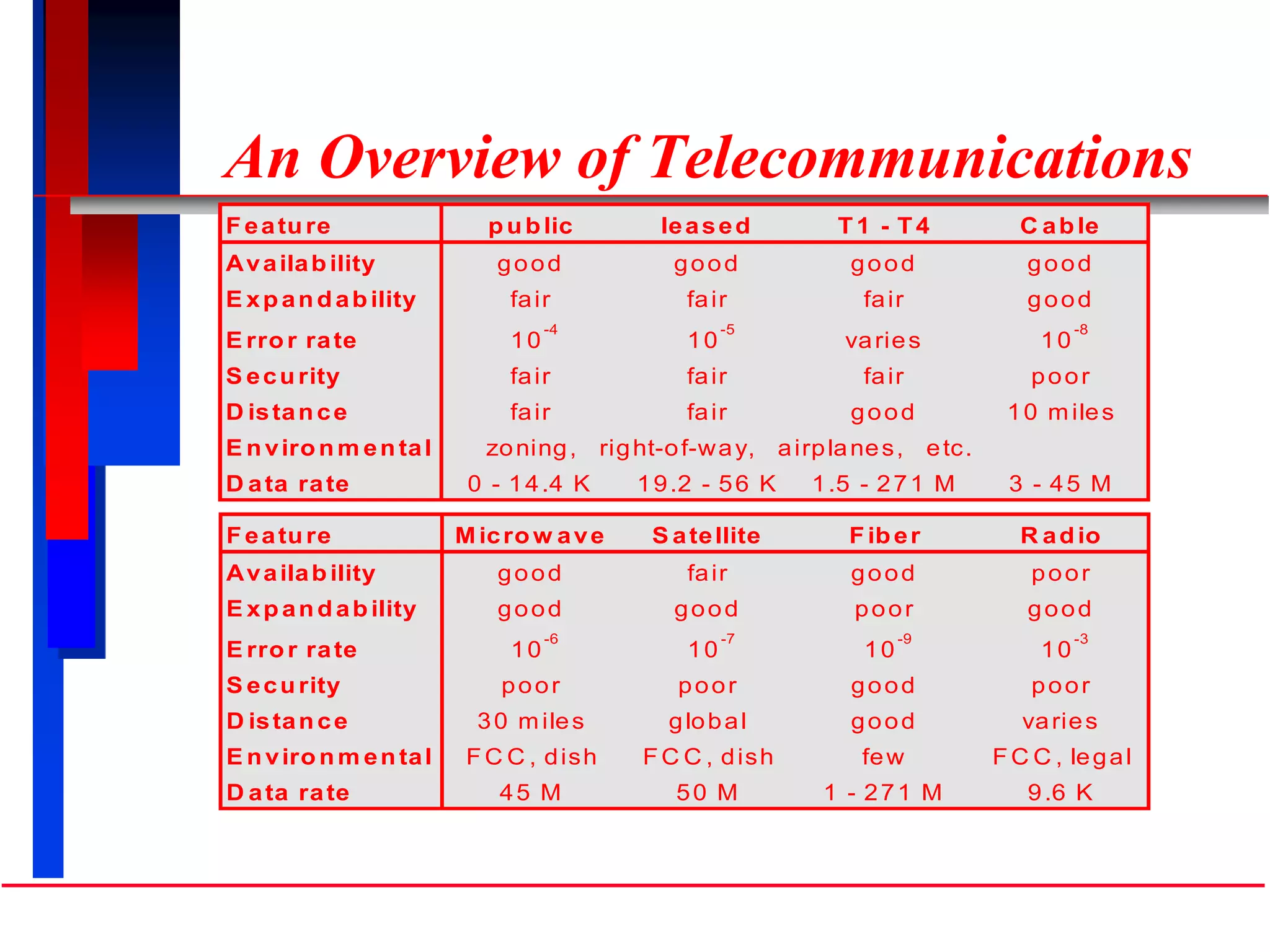 An Overview of Telecommunications

| Feature | public | leased | T1 - T4 | Cable |
|---|---|---|---|---|
| Availability | good | good | good | good |
| Expandability | fair | fair | fair | good |
| Error rate | $10^{-4}$ | $10^{-5}$ | varies | $10^{-8}$ |
| Security | fair | fair | fair | poor |
| Distance | fair | fair | good | 10 miles |
| Environmental | zoning, | right-of-way, | airplanes, | etc. |
| Data rate | 0 - 14.4 K | 19.2 - 56 K | 1.5 - 271 M | 3 - 45 M |

| Feature | Microwave | Satellite | Fiber | Radio |
|---|---|---|---|---|
| Availability | good | fair | good | poor |
| Expandability | good | good | poor | good |
| Error rate | $10^{-6}$ | $10^{-7}$ | $10^{-9}$ | $10^{-3}$ |
| Security | poor | poor | good | poor |
| Distance | 30 miles | global | good | varies |
| Environmental | FCC, dish | FCC, dish | few | FCC, legal |
| Data rate | 45 M | 50 M | 1 - 271 M | 9.6 K |